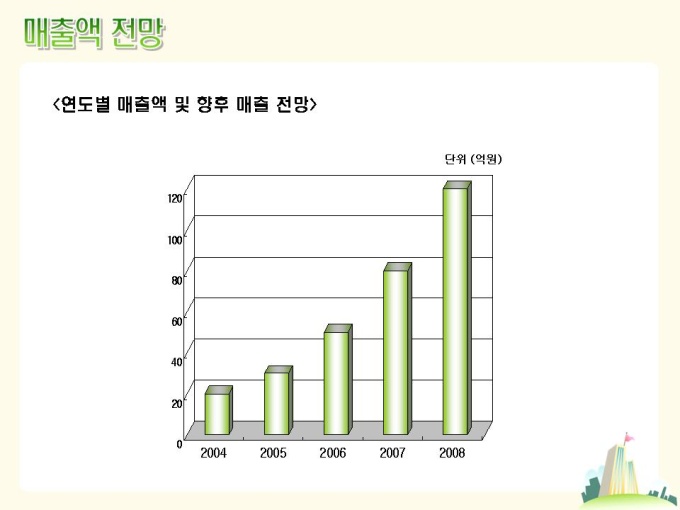 매출액 전망

<연도별 매출액 및 향후 매출 전망>

단위 (억원)

120
100
80
60
40
20
0

2004
2005
2006
2007
2008